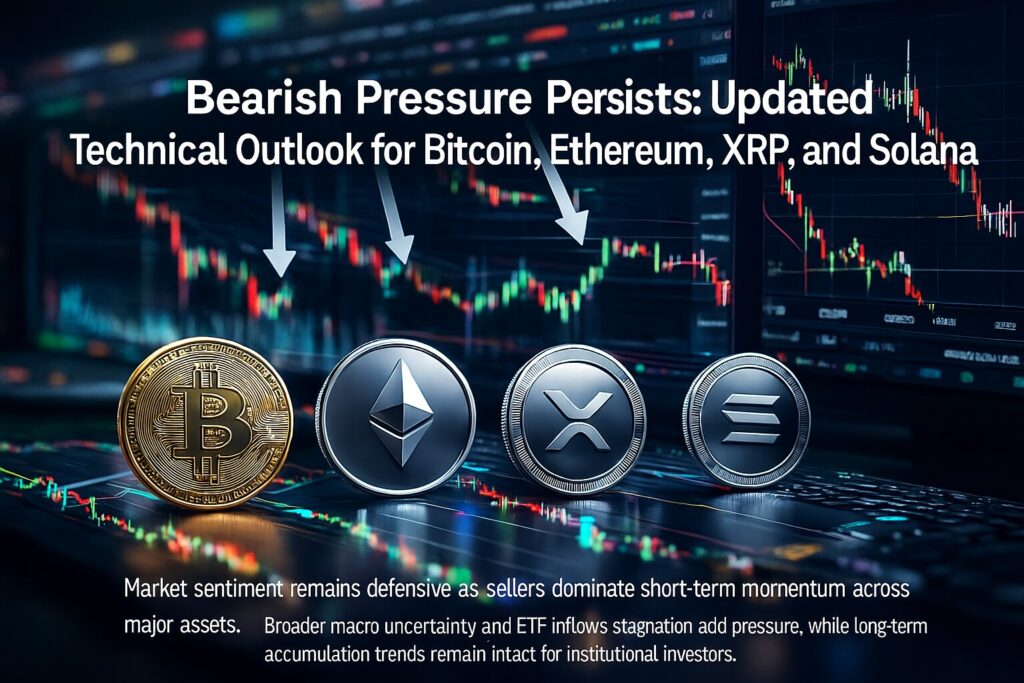 Bearish Pressure Persists: Updated Technical Outlook for Bitcoin, Ethereum, XRP, and Solana

Market sentiment remains defensive as sellers dominate short-term momentum across major assets. Broader macro uncertainty and ETF inflows stagnation add pressure, while long-term accumulation trends remain intact for institutional investors.